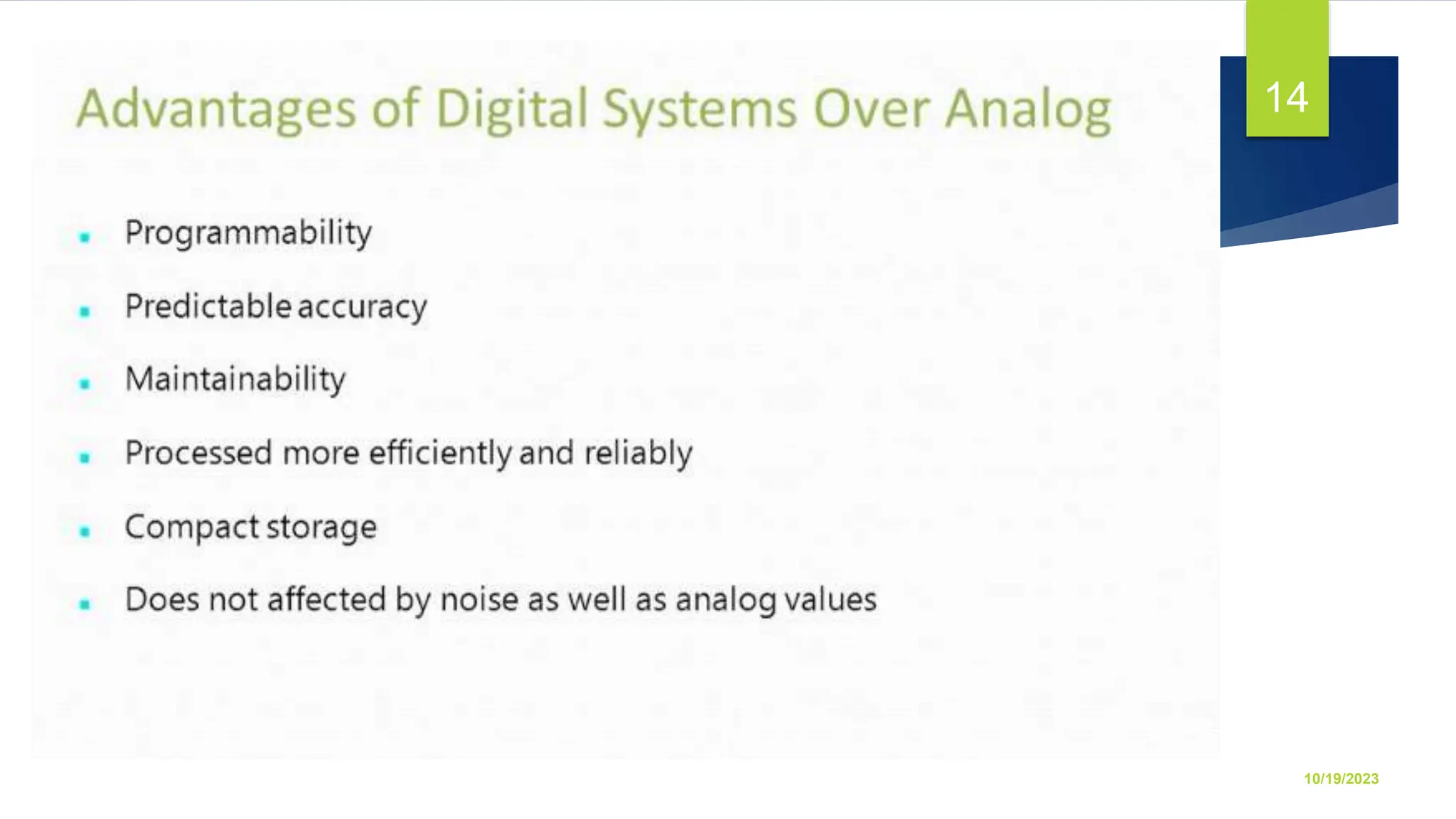 Advantages of Digital Systems Over Analog

14

- Programmability
- Predictable accuracy
- Maintainability
- Processed more efficiently and reliably
- Compact storage
- Does not affected by noise as well as analog values

10/19/2023